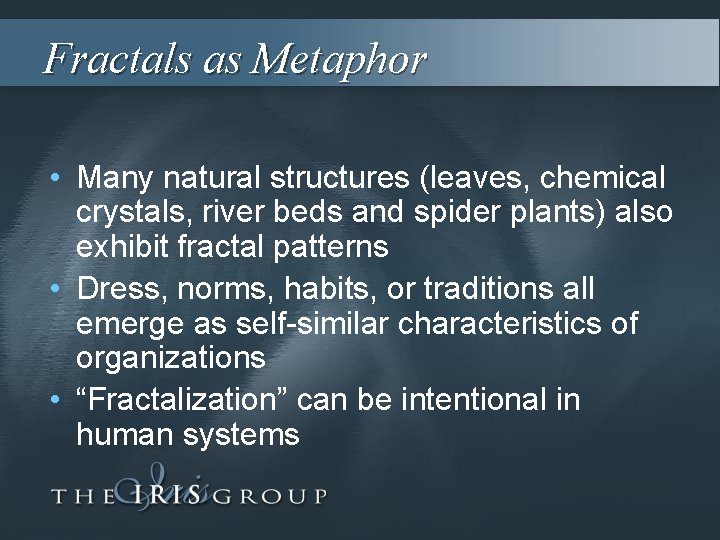 Fractals as Metaphor

• Many natural structures (leaves, chemical crystals, river beds and spider plants) also exhibit fractal patterns

• Dress, norms, habits, or traditions all emerge as self-similar characteristics of organizations

• “Fractalization” can be intentional in human systems

THE IRIS GROUP